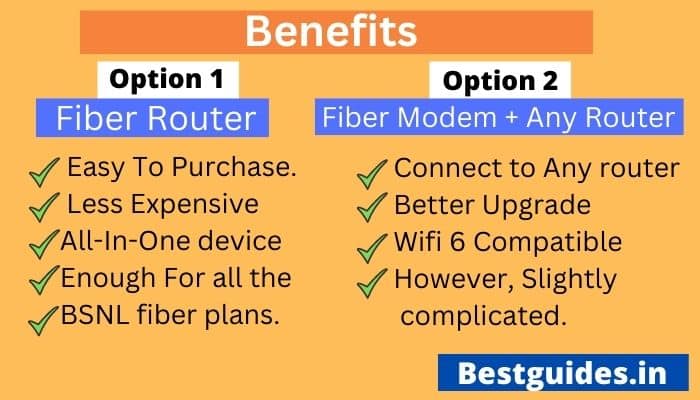 Benefits

Option 1

Fiber Router

Easy To Purchase.
Less Expensive
All-In-One device
Enough For all the
BSNL fiber plans.

Option 2

Fiber Modem + Any Router

Connect to Any router
Better Upgrade
Wifi 6 Compatible
However, Slightly complicated.

Bestguides.in